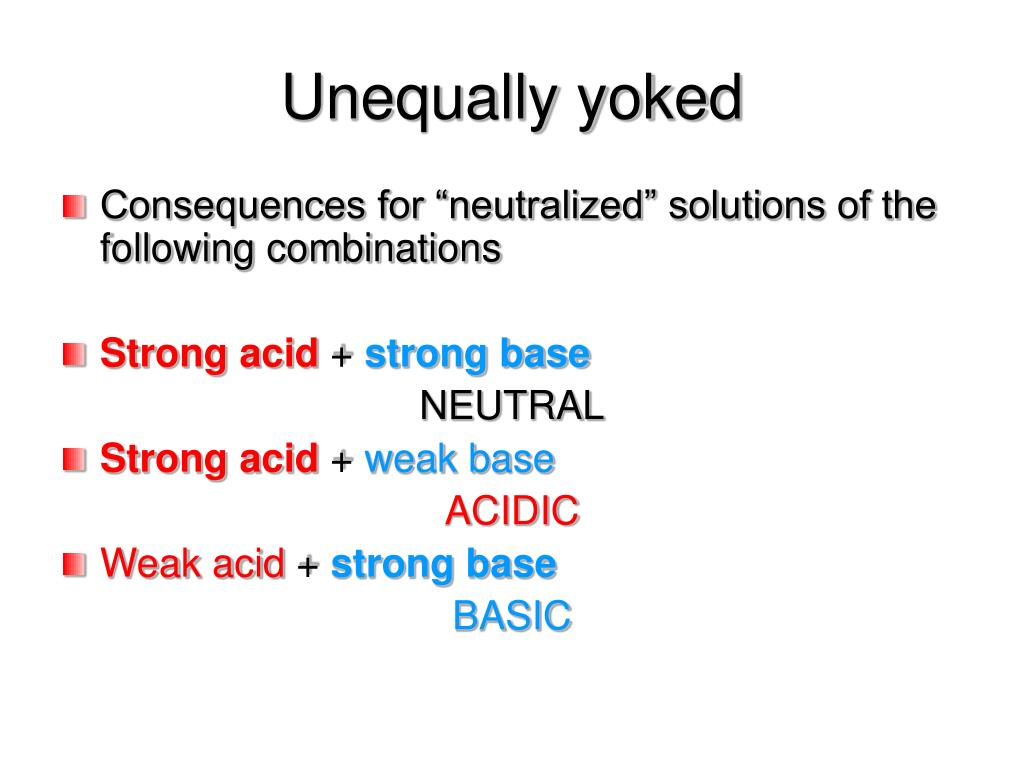 Unequally yoked

Consequences for “neutralized” solutions of the following combinations

Strong acid + strong base

NEUTRAL

Strong acid + weak base

ACIDIC

Weak acid + strong base

BASIC